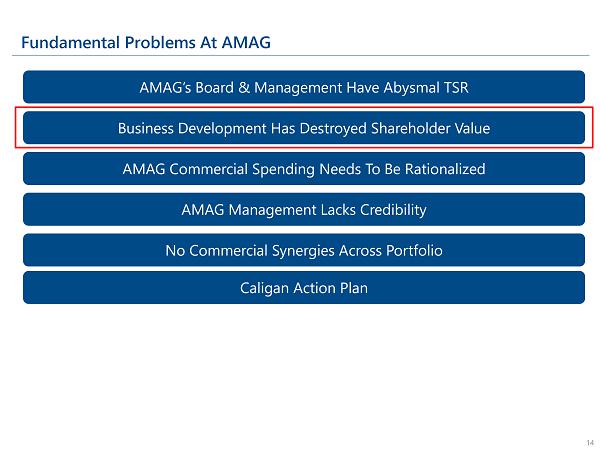 Fundamental Problems At AMAG

AMAG's Board & Management Have Abysmal TSR

Business Development Has Destroyed Shareholder Value

AMAG Commercial Spending Needs To Be Rationalized

AMAG Management Lacks Credibility

No Commercial Synergies Across Portfolio

Caligan Action Plan

14